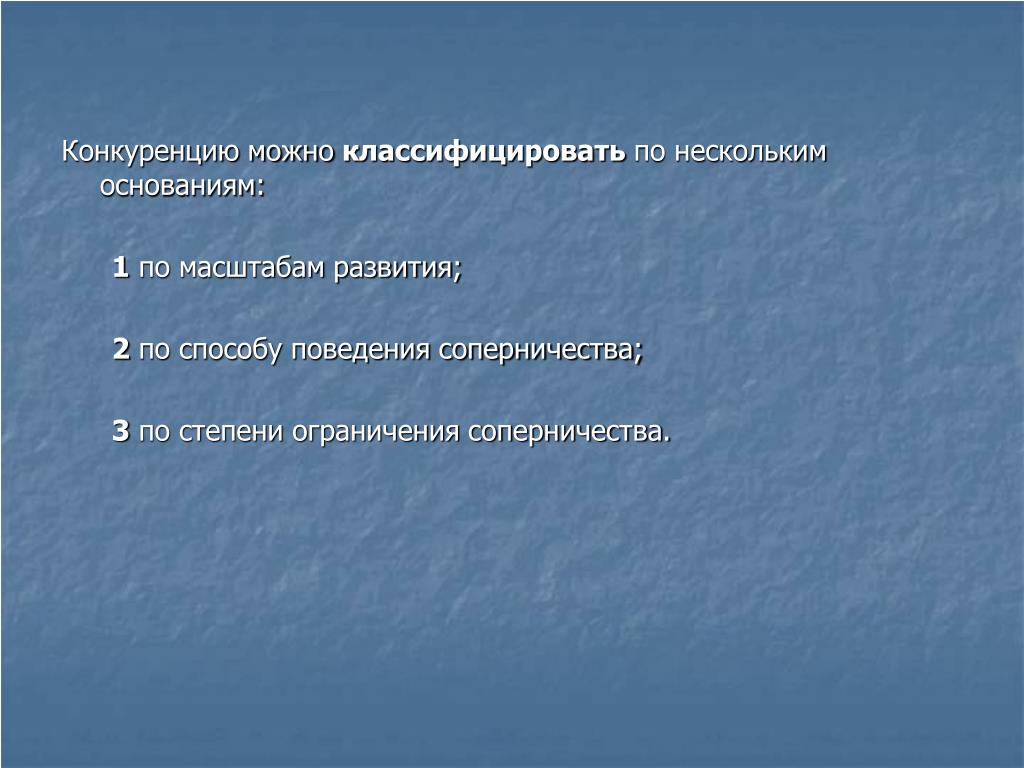 Конкуренцию можно классифицировать по нескольким основаниям:

1 по масштабам развития;

2 по способу поведения соперничества;

3 по степени ограничения соперничества.